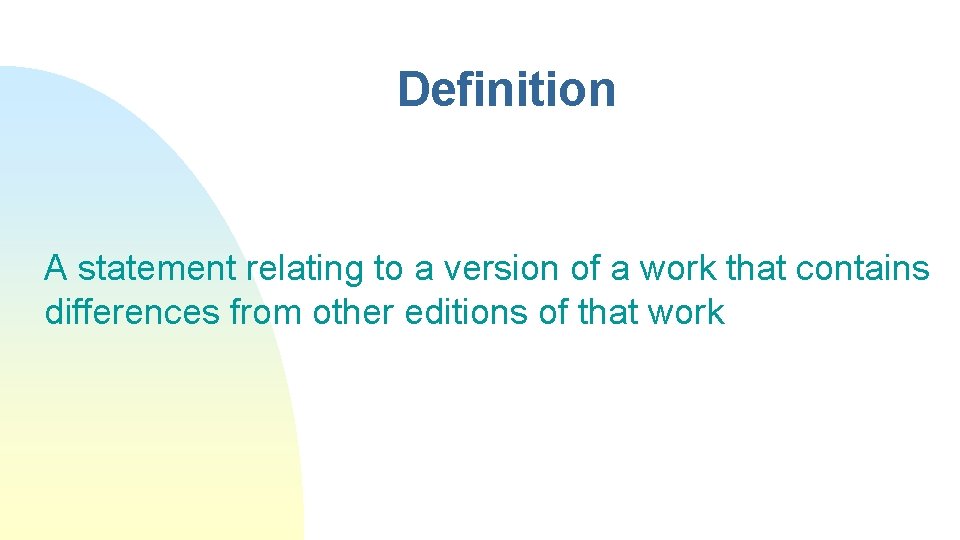 Definition

A statement relating to a version of a work that contains differences from other editions of that work